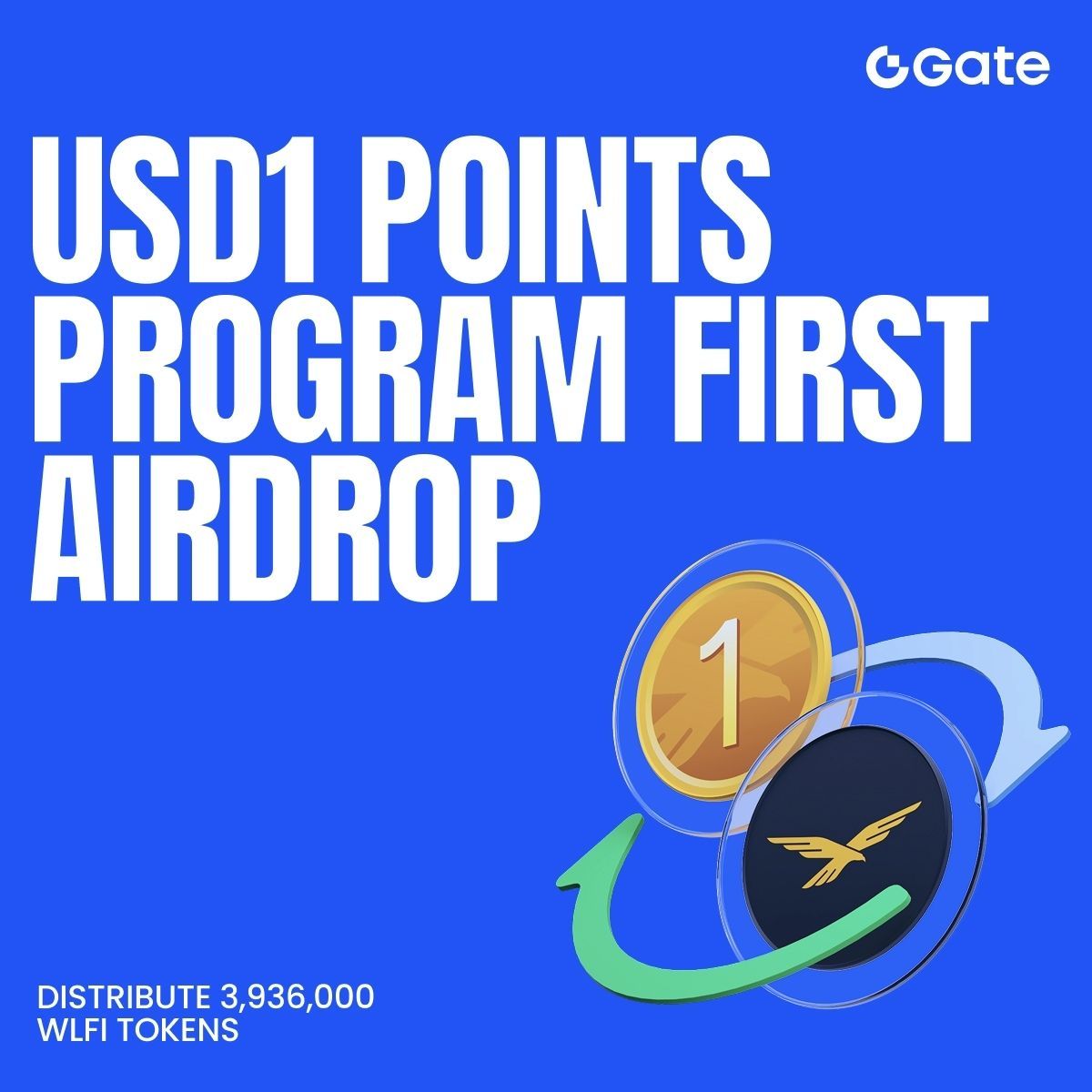 Gate

USD1 POINTS PROGRAM FIRST AIRDROP

1

DISTRIBUTE 3,936,000 WLFI TOKENS